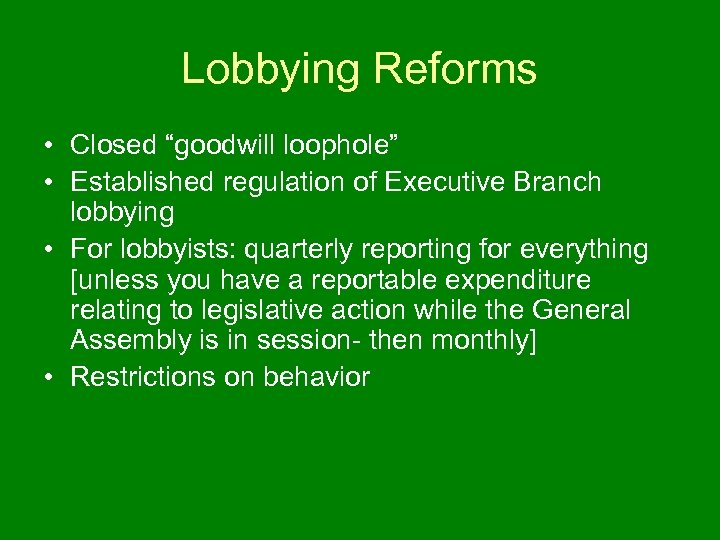 Lobbying Reforms

• Closed “goodwill loophole”
• Established regulation of Executive Branch lobbying
• For lobbyists: quarterly reporting for everything [unless you have a reportable expenditure relating to legislative action while the General Assembly is in session- then monthly]
• Restrictions on behavior